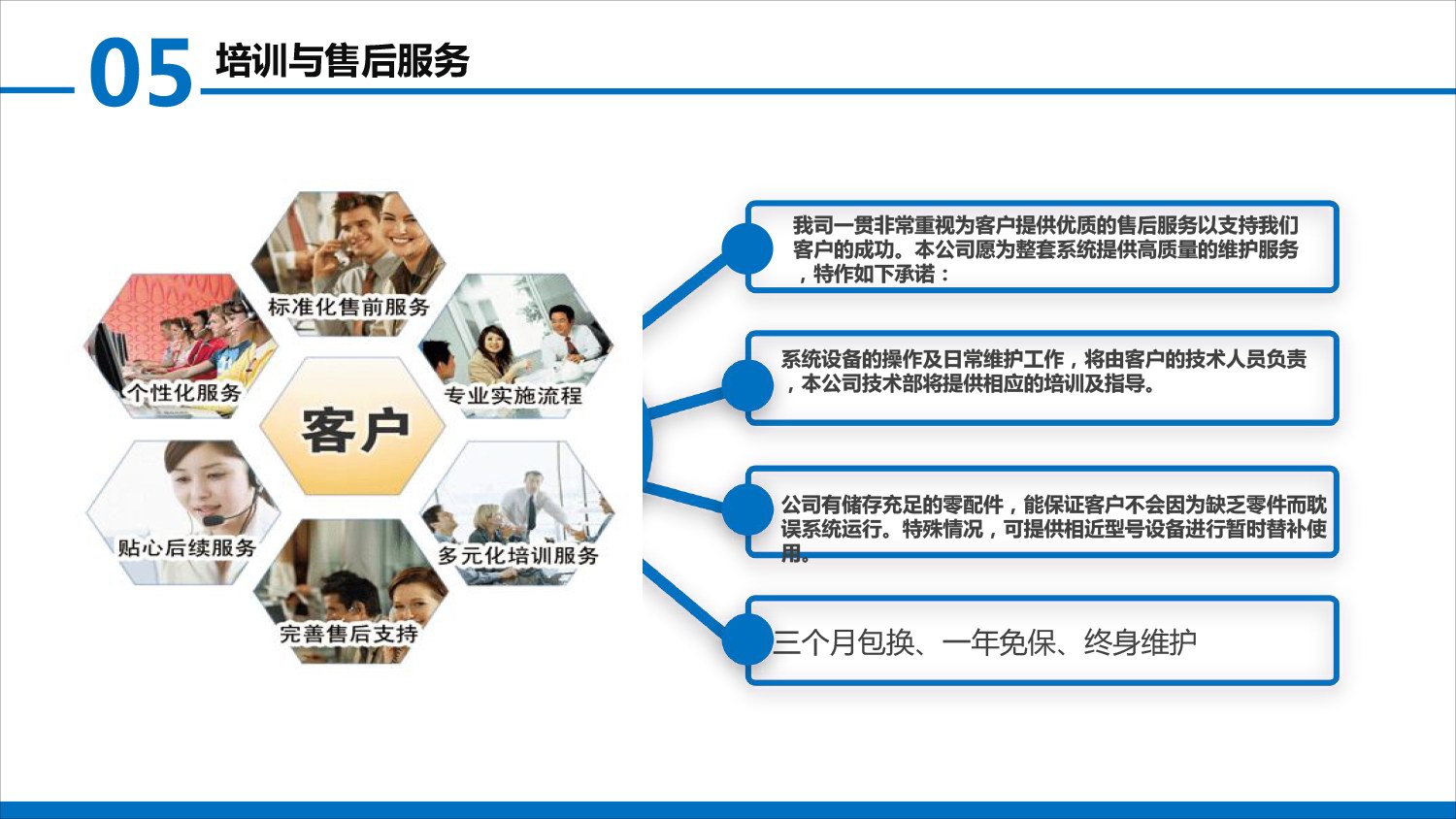 05 培训与售后服务

标准化售前服务

个性化服务

专业实施流程

客户

贴心后续服务

多元化培训服务

完善售后支持

我司一贯非常重视为客户提供优质的售后服务以支持我们客户的成功。本公司愿为整套系统提供高质量的维护服务，特作如下承诺：

系统设备的操作及日常维护工作，将由客户的技术人员负责，本公司技术部将提供相应的培训及指导。

公司有储存充足的零配件，能保证客户不会因为缺乏零件而耽误系统运行。特殊情况，可提供相近型号设备进行暂时替补使用。

三个月包换、一年免保、终身维护